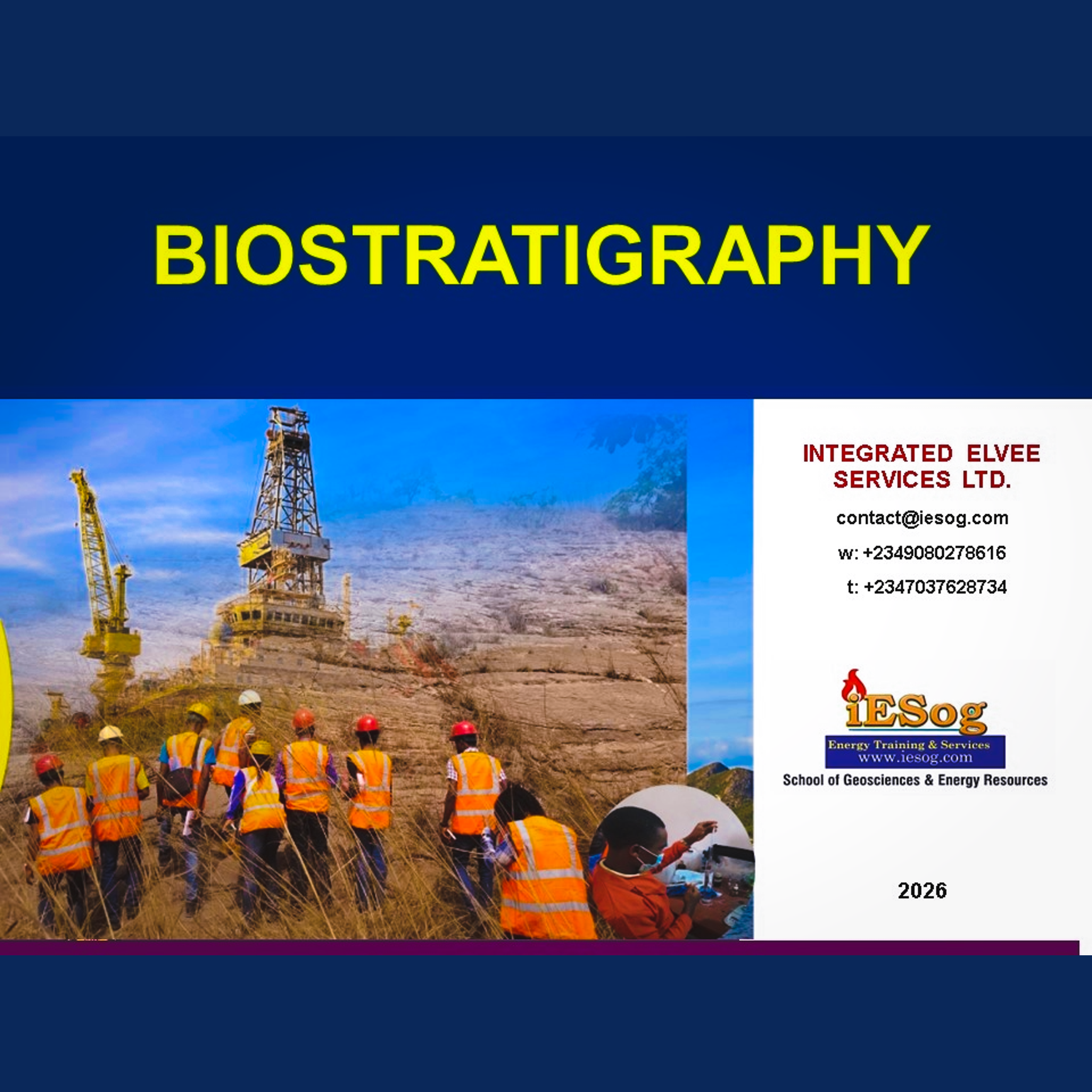 BIOSTRATIGRAPHY

INTEGRATED ELVEE SERVICES LTD.

contact@iesog.com

w: +2349080278616

t: +2347037628734

iESog
Energy Training & Services
www.iesog.com
School of Geosciences & Energy Resources

2026